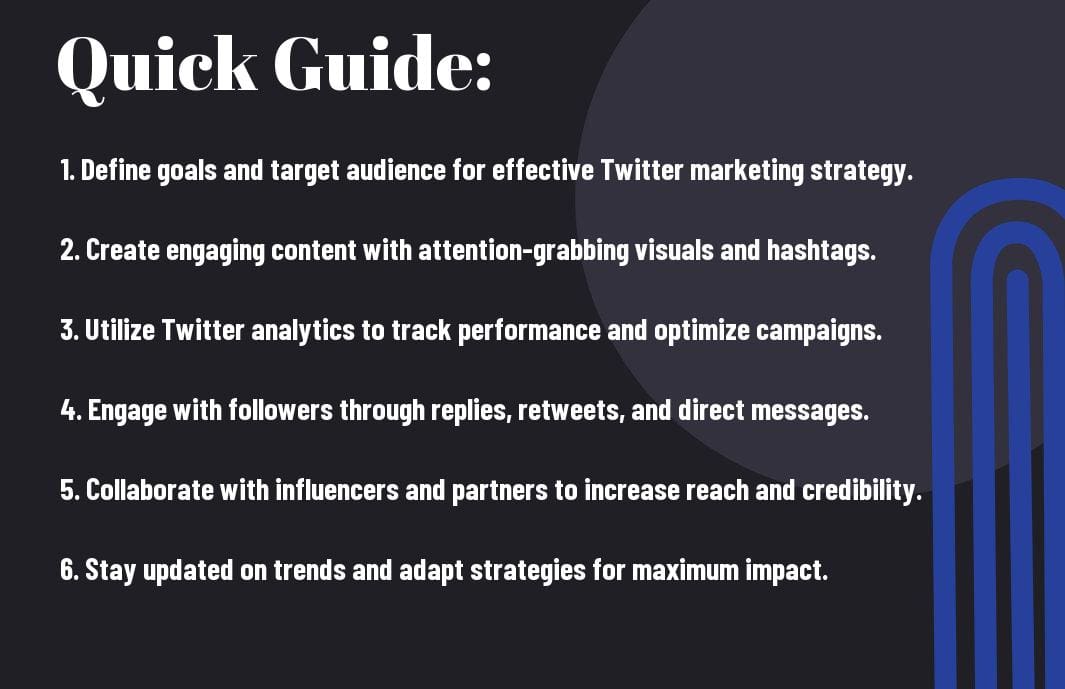 Quick Guide:

1. Define goals and target audience for effective Twitter marketing strategy.

2. Create engaging content with attention-grabbing visuals and hashtags.

3. Utilize Twitter analytics to track performance and optimize campaigns.

4. Engage with followers through replies, retweets, and direct messages.

5. Collaborate with influencers and partners to increase reach and credibility.

6. Stay updated on trends and adapt strategies for maximum impact.